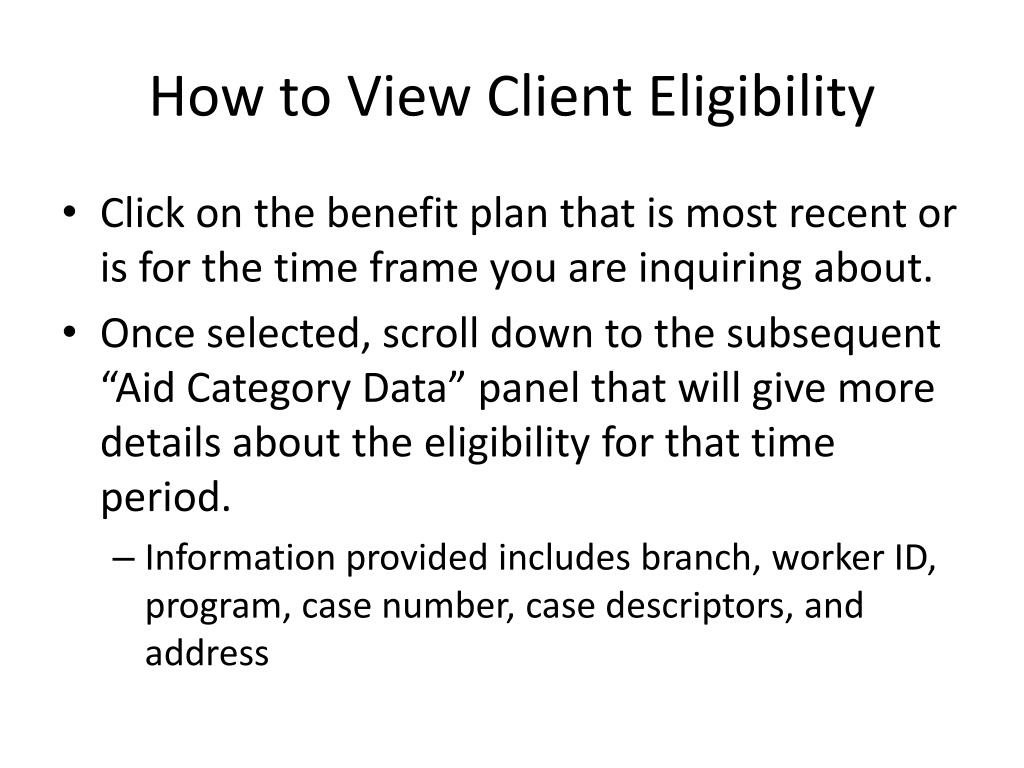 How to View Client Eligibility

• Click on the benefit plan that is most recent or is for the time frame you are inquiring about.

• Once selected, scroll down to the subsequent “Aid Category Data” panel that will give more details about the eligibility for that time period.

– Information provided includes branch, worker ID, program, case number, case descriptors, and address